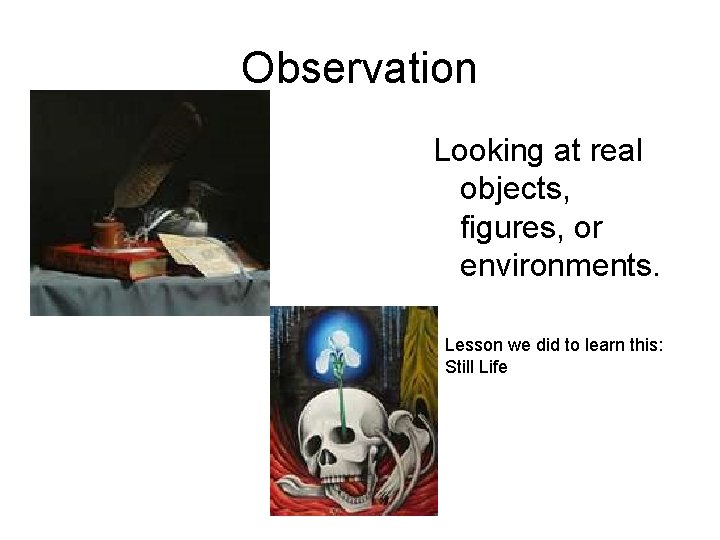 Observation

Looking at real objects, figures, or environments.

Lesson we did to learn this:
Still Life